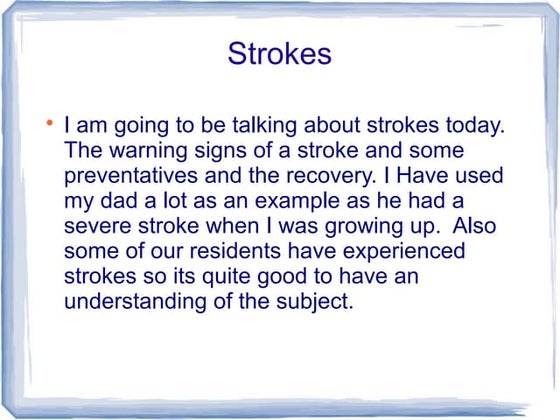 Strokes

• I am going to be talking about strokes today. The warning signs of a stroke and some preventatives and the recovery. I Have used my dad a lot as an example as he had a severe stroke when I was growing up.  Also some of our residents have experienced strokes so its quite good to have an understanding of the subject.